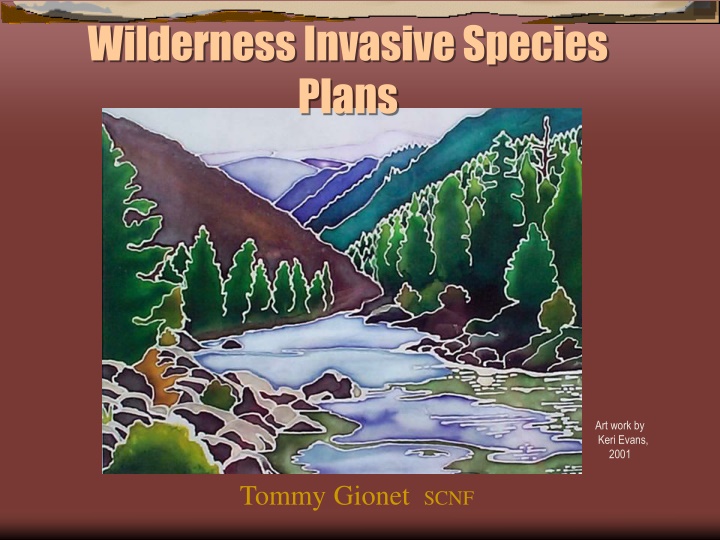 Wilderness Invasive Species Plans

Art work by Keri Evans, 2001

Tommy Gionet SCNF